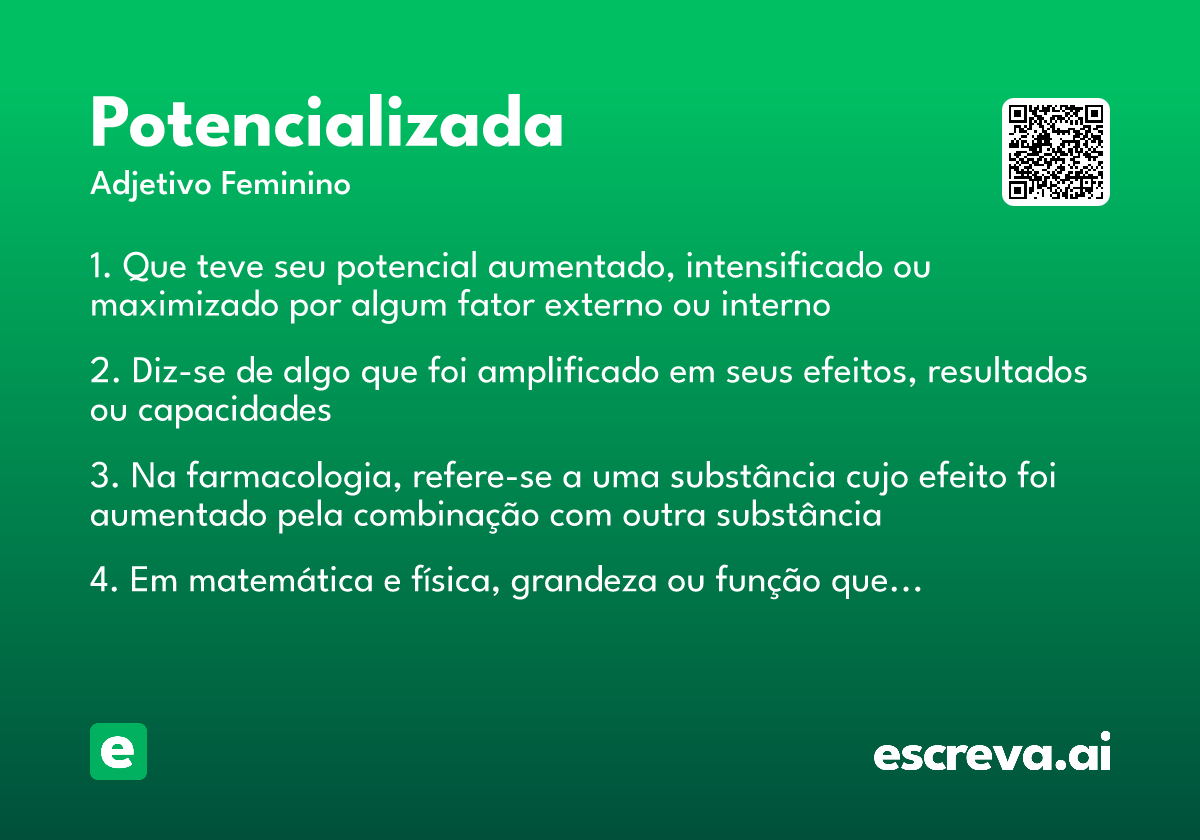 Potencializada
Adjetivo Feminino

1. Que teve seu potencial aumentado, intensificado ou maximizado por algum fator externo ou interno

2. Diz-se de algo que foi amplificado em seus efeitos, resultados ou capacidades

3. Na farmacologia, refere-se a uma substância cujo efeito foi aumentado pela combinação com outra substância

4. Em matemática e física, grandeza ou função que...

e

escreva.ai